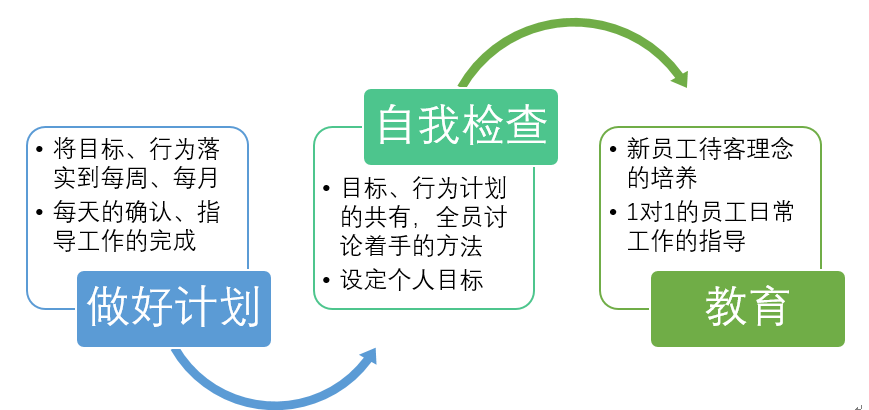 • 将目标、行为落实到每周、每月
• 每天的确认、指导工作的完成

做好计划

自我检查

• 目标、行为计划的共有，全员讨论着手的方法
• 设定个人目标

• 新员工待客理念的培养
• 1对1的员工日常工作的指导

教育